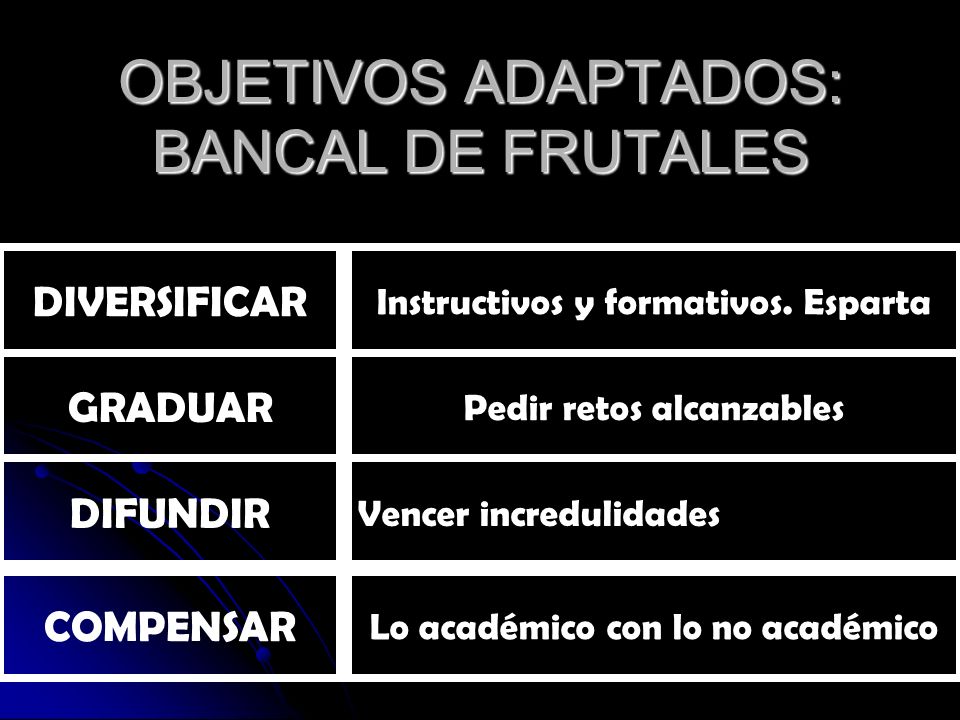 OBJETIVOS ADAPTADOS: BANCAL DE FRUTALES

| DIVERSIFICAR | Instructivos y formativos. Esparta |
|---|---|
| GRADUAR | Pedir retos alcanzables |
| DIFUNDIR | Vencer incredulidades |
| COMPENSAR | Lo académico con lo no académico |